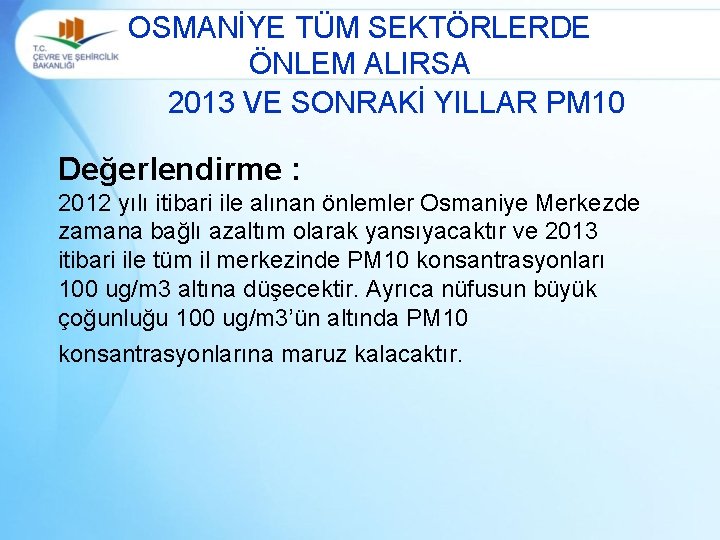 T.C.
ÇEVRE VE ŞEHİRCİLİK BAKANLIĞI

OSMANİYE TÜM SEKTÖRLERDE ÖNLEM ALIRSA
2013 VE SONRAKİ YILLAR PM10

Değerlendirme :
2012 yılı itibari ile alınan önlemler Osmaniye Merkezde zamana bağlı azaltım olarak yansıyacaktır ve 2013 itibari ile tüm il merkezinde PM10 konsantrasyonları 100 ug/m3 altına düşecektir. Ayrıca nüfusun büyük çoğunluğu 100 ug/m3'ün altında PM10 konsantrasyonlarına maruz kalacaktır.